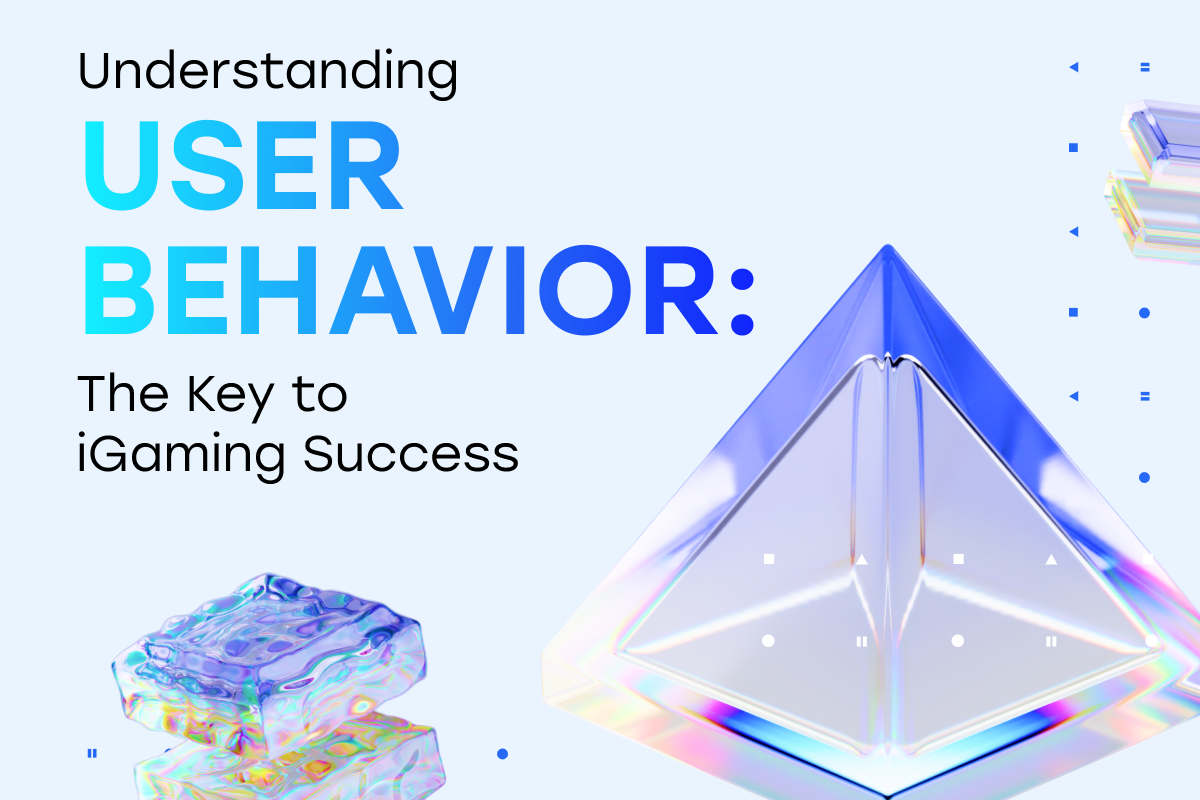 Understanding
USER
BEHAVIOR:
The Key to
iGaming Success